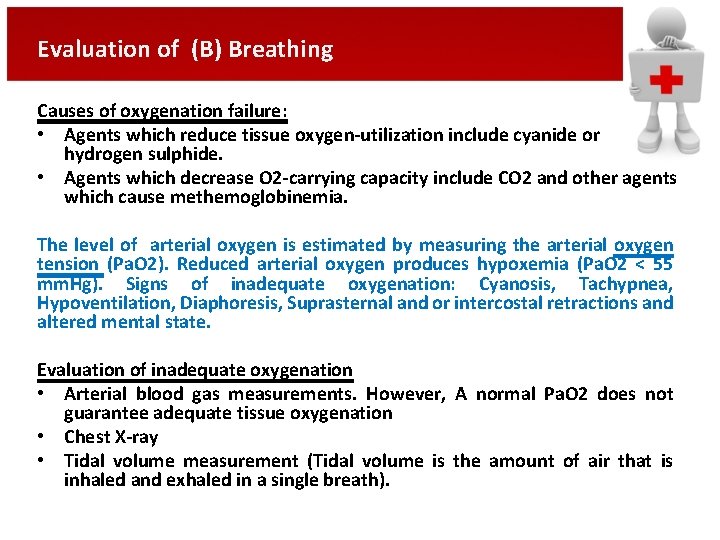 Evaluation of (B) Breathing

Causes of oxygenation failure:
• Agents which reduce tissue oxygen-utilization include cyanide or hydrogen sulphide.
• Agents which decrease O2-carrying capacity include CO2 and other agents which cause methemoglobinemia.

The level of arterial oxygen is estimated by measuring the arterial oxygen tension (PaO2). Reduced arterial oxygen produces hypoxemia (PaO2 < 55 mmHg). Signs of inadequate oxygenation: Cyanosis, Tachypnea, Hypoventilation, Diaphoresis, Suprasternal and or intercostal retractions and altered mental state.

Evaluation of inadequate oxygenation
• Arterial blood gas measurements. However, A normal PaO2 does not guarantee adequate tissue oxygenation
• Chest X-ray
• Tidal volume measurement (Tidal volume is the amount of air that is inhaled and exhaled in a single breath).